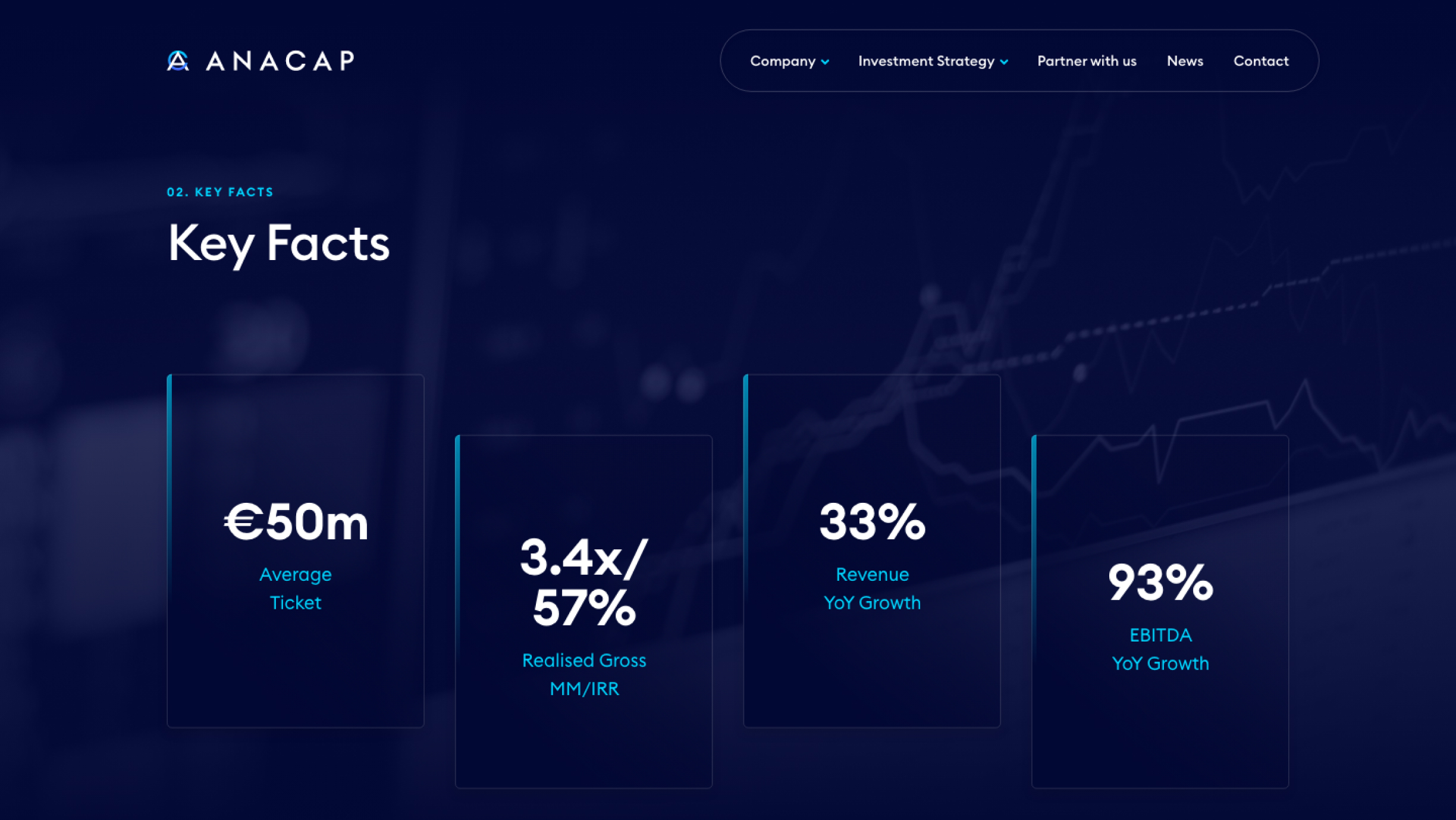 ANACAP

Company Investment Strategy Partner with us News Contact

02. KEY FACTS

Key Facts

€50m
Average Ticket

3.4x/ 57%
Realised Gross MM/IRR

33%
Revenue YoY Growth

93%
EBITDA YoY Growth